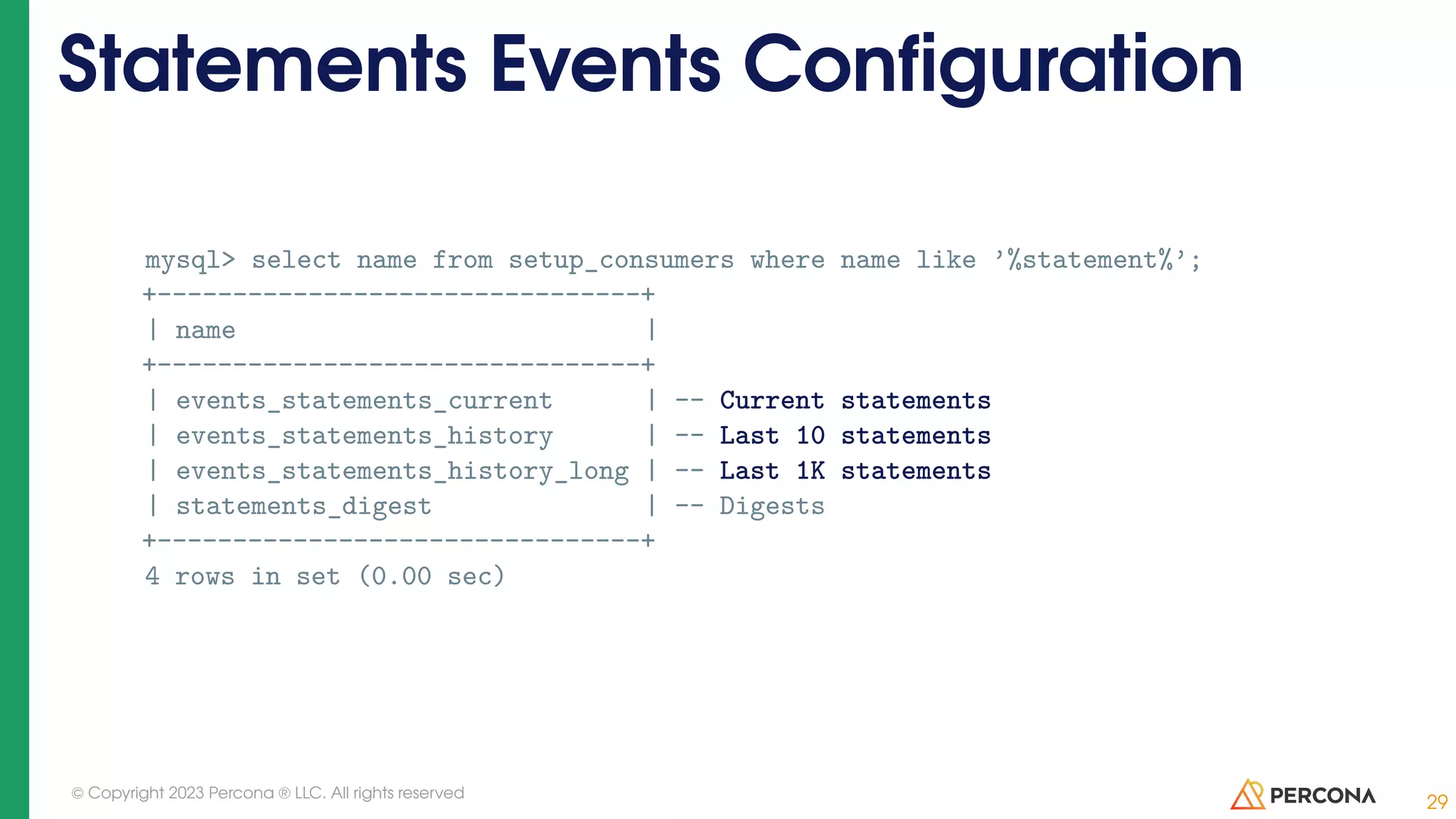 Statements Events Configuration

mysql> select name from setup_consumers where name like '%statement%';
+--------------------------------+
| name                           |
+--------------------------------+
| events_statements_current      | -- Current statements
| events_statements_history      | -- Last 10 statements
| events_statements_history_long | -- Last 1K statements
| statements_digest              | -- Digests
+--------------------------------+
4 rows in set (0.00 sec)

© Copyright 2023 Percona ® LLC. All rights reserved

PERCONA

29